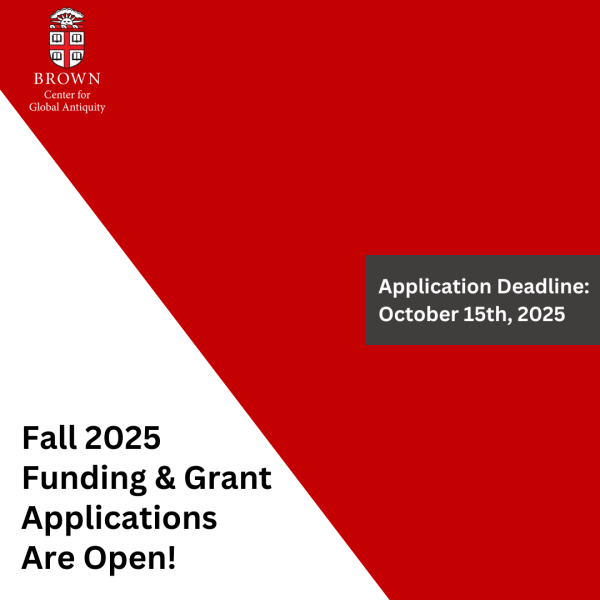 BROWN
Center for Global Antiquity

Application Deadline:
October 15th, 2025

Fall 2025
Funding & Grant Applications
Are Open!